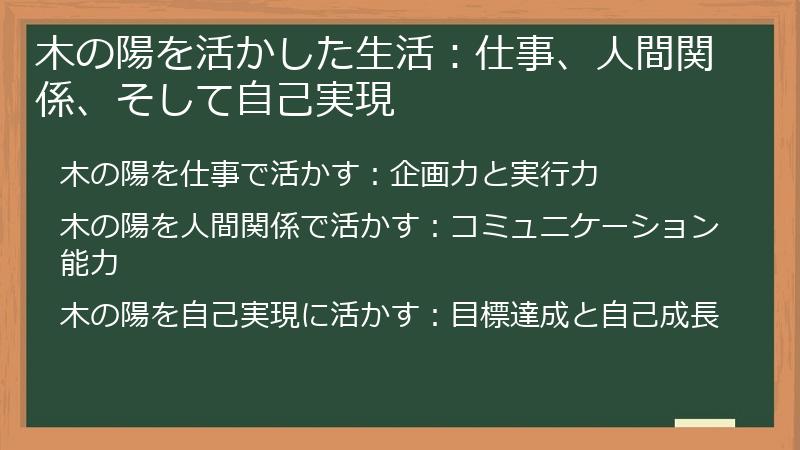 木の陽を活かした生活：仕事、人間関係、そして自己実現

木の陽を仕事で活かす：企画力と実行力

木の陽を人間関係で活かす：コミュニケーション能力

木の陽を自己実現に活かす：目標達成と自己成長